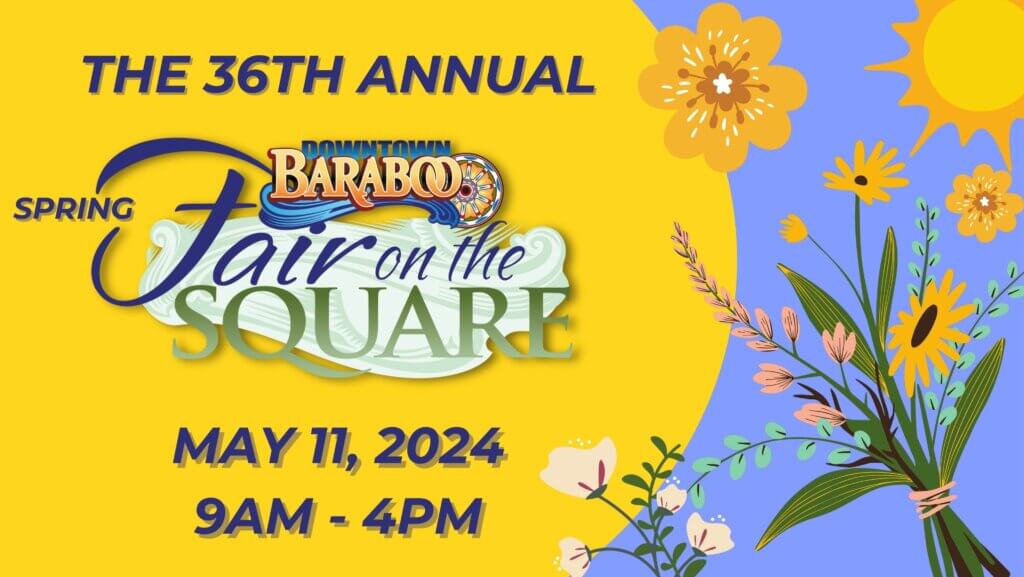 THE 36TH ANNUAL

DOWNTOWN
BARABOO

SPRING Fair on the SQUARE

MAY 11, 2024
9AM - 4PM